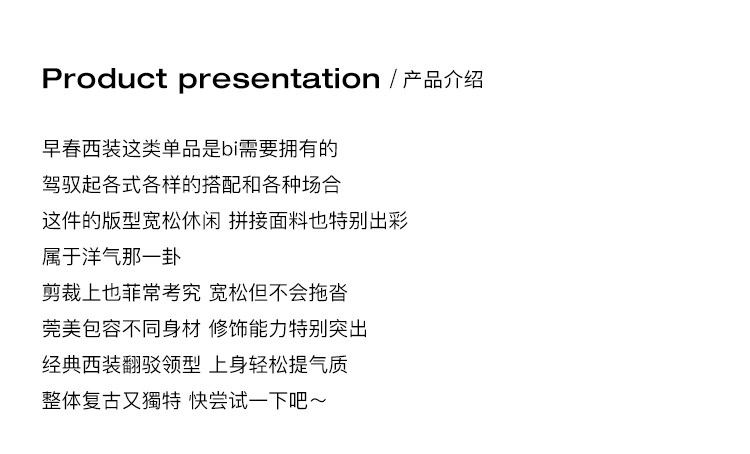 Product presentation / 产品介绍

早春西装这类单品是bi需要拥有的
驾驭起各式各样的搭配和各种场合
这件的版型宽松休闲 拼接面料也特别出彩
属于洋气那一卦
剪裁上也菲常考究 宽松但不会拖沓
莞美包容不同身材 修饰能力特别突出
经典西装翻驳领型 上身轻松提气质
整体复古又獨特 快尝试一下吧~